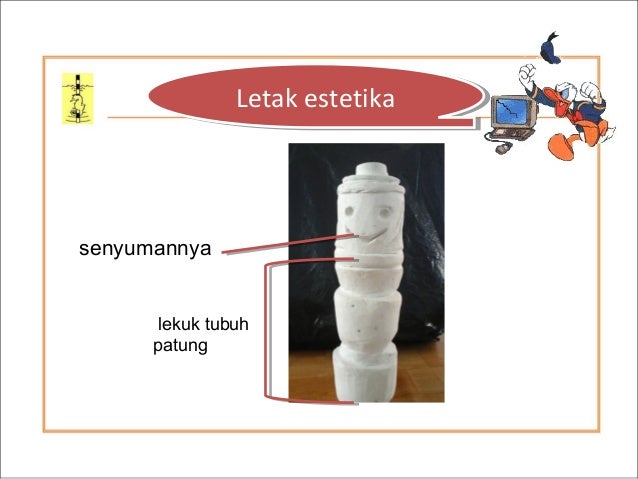 Letak estetika

senyumannya

lekuk tubuh patung